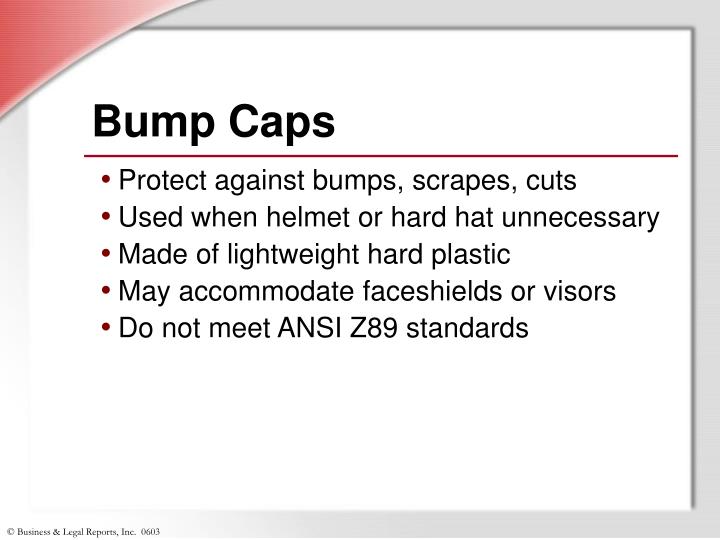 Bump Caps

• Protect against bumps, scrapes, cuts
• Used when helmet or hard hat unnecessary
• Made of lightweight hard plastic
• May accommodate faceshields or visors
• Do not meet ANSI Z89 standards

© Business & Legal Reports, Inc. 0603